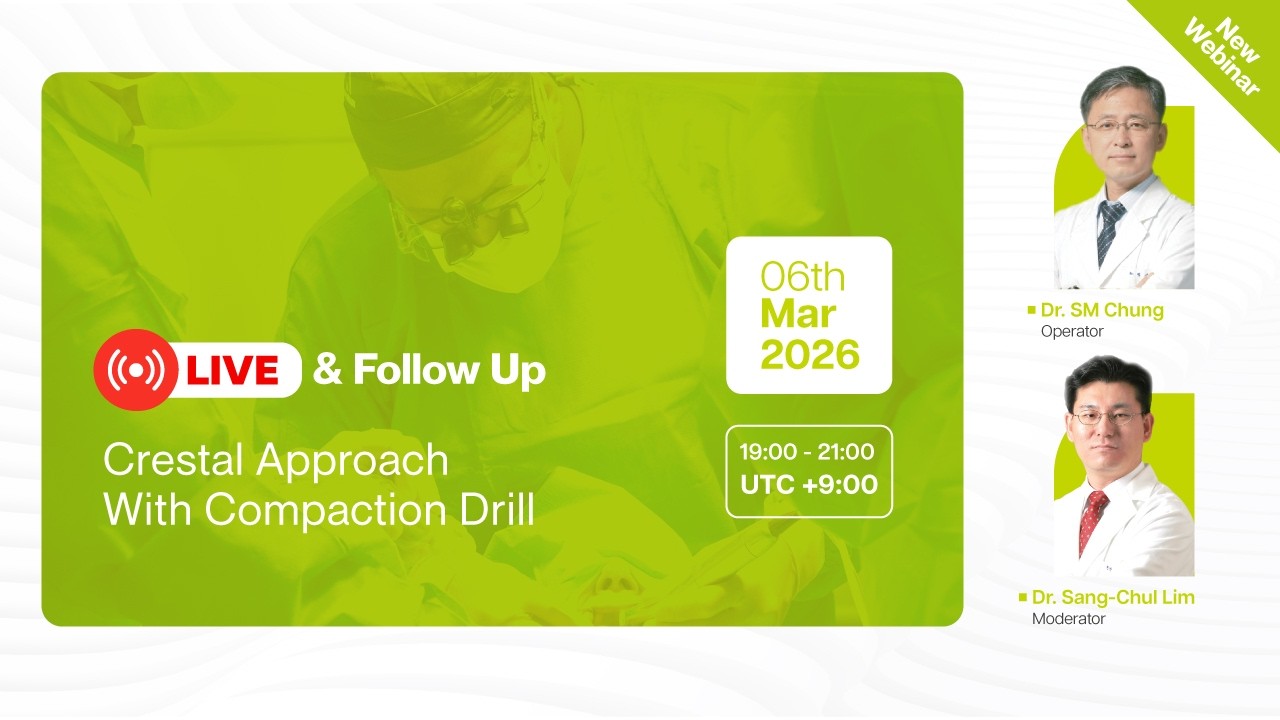 New Webinar

LIVE & Follow Up

Crestal Approach With Compaction Drill

06th Mar 2026

19:00 - 21:00 UTC +9:00

Dr. SM Chung
Operator

Dr. Sang-Chul Lim
Moderator